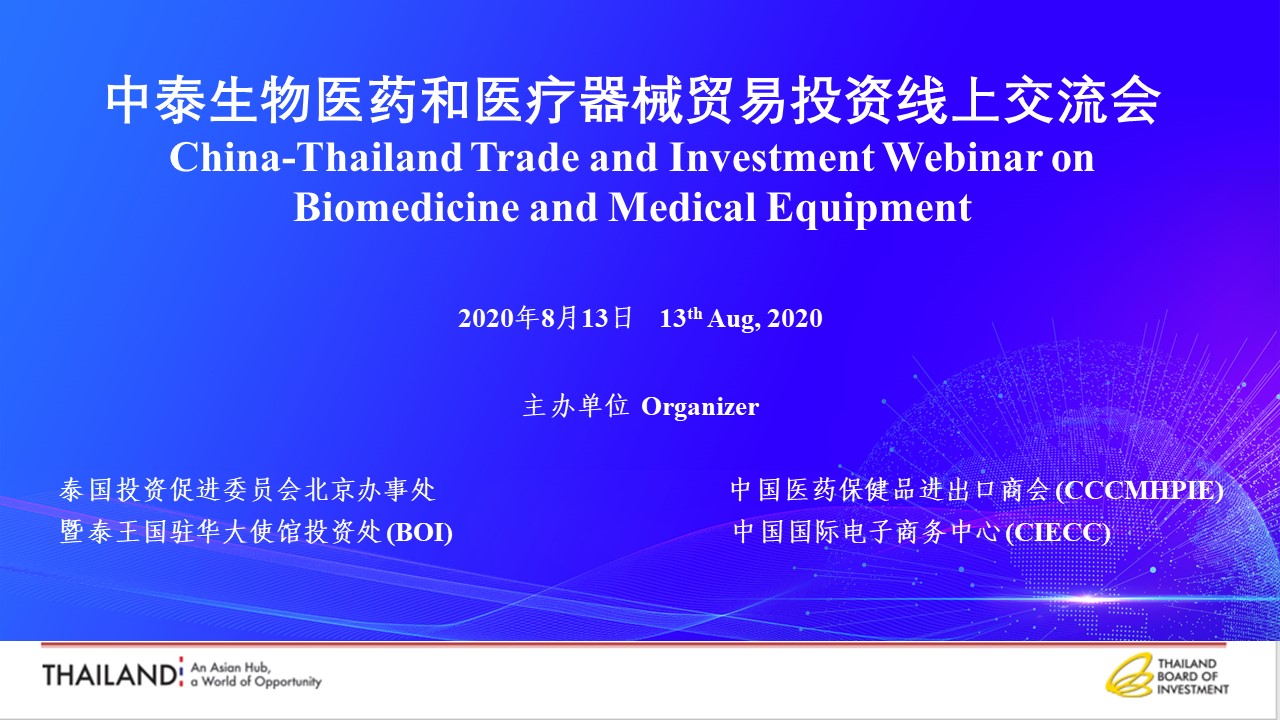 中泰生物医药和医疗器械贸易投资线上交流会
China-Thailand Trade and Investment Webinar on Biomedicine and Medical Equipment

2020年8月13日　13$^{th}$ Aug, 2020

主办单位 Organizer

泰国投资促进委员会北京办事处
暨泰王国驻华大使馆投资处(BOI)

中国医药保健品进出口商会(CCCMHPIE)
中国国际电子商务中心(CIECC)

THAILAND An Asian Hub, a World of Opportunity

THAILAND BOARD OF INVESTMENT